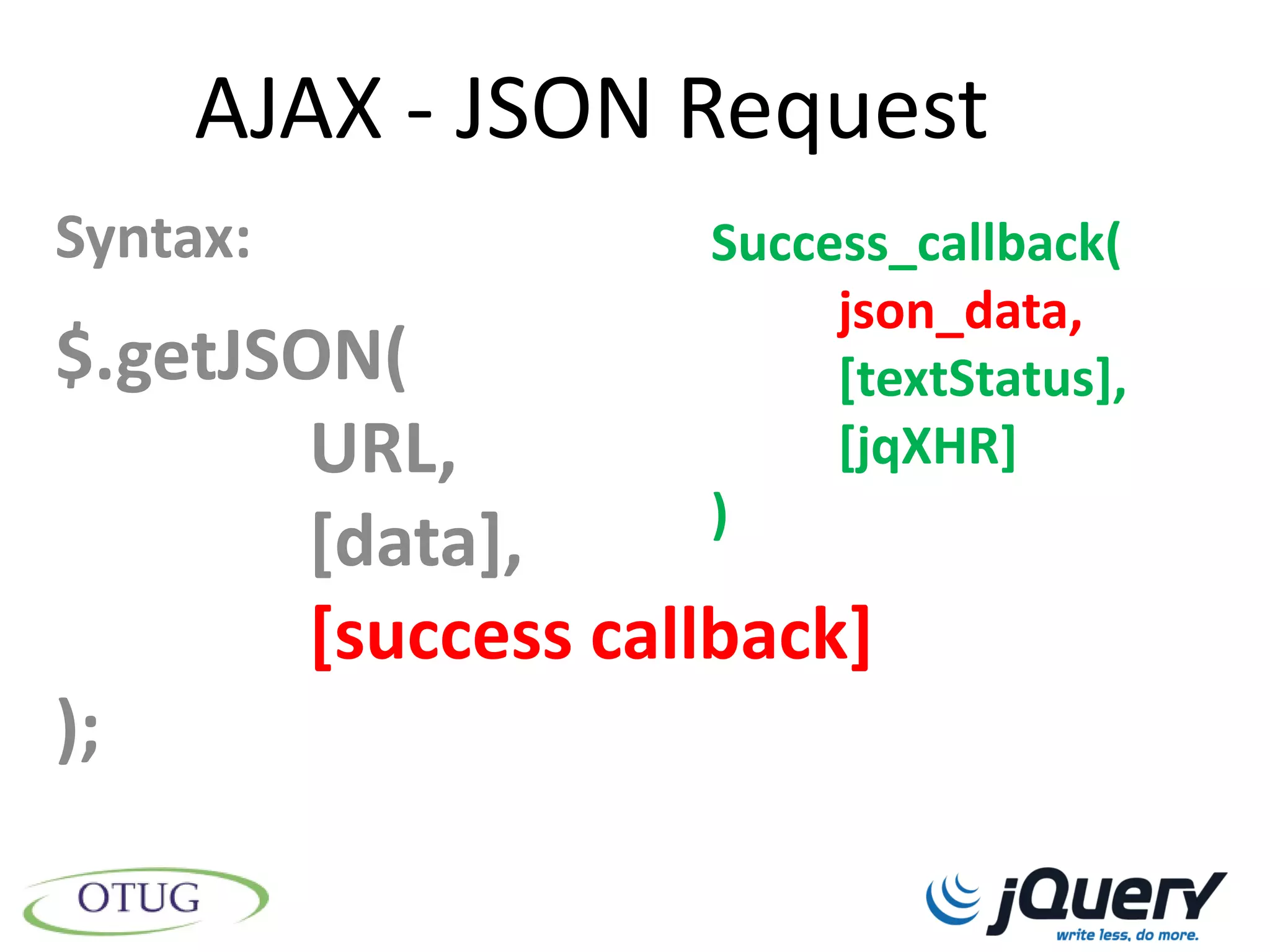 AJAX - JSON Request

Syntax:

$.getJSON(
URL,
[data],
[success callback]
);

Success_callback(
json_data,
[textStatus],
[jqXHR]
)

OTUG

jQuery
write less, do more.